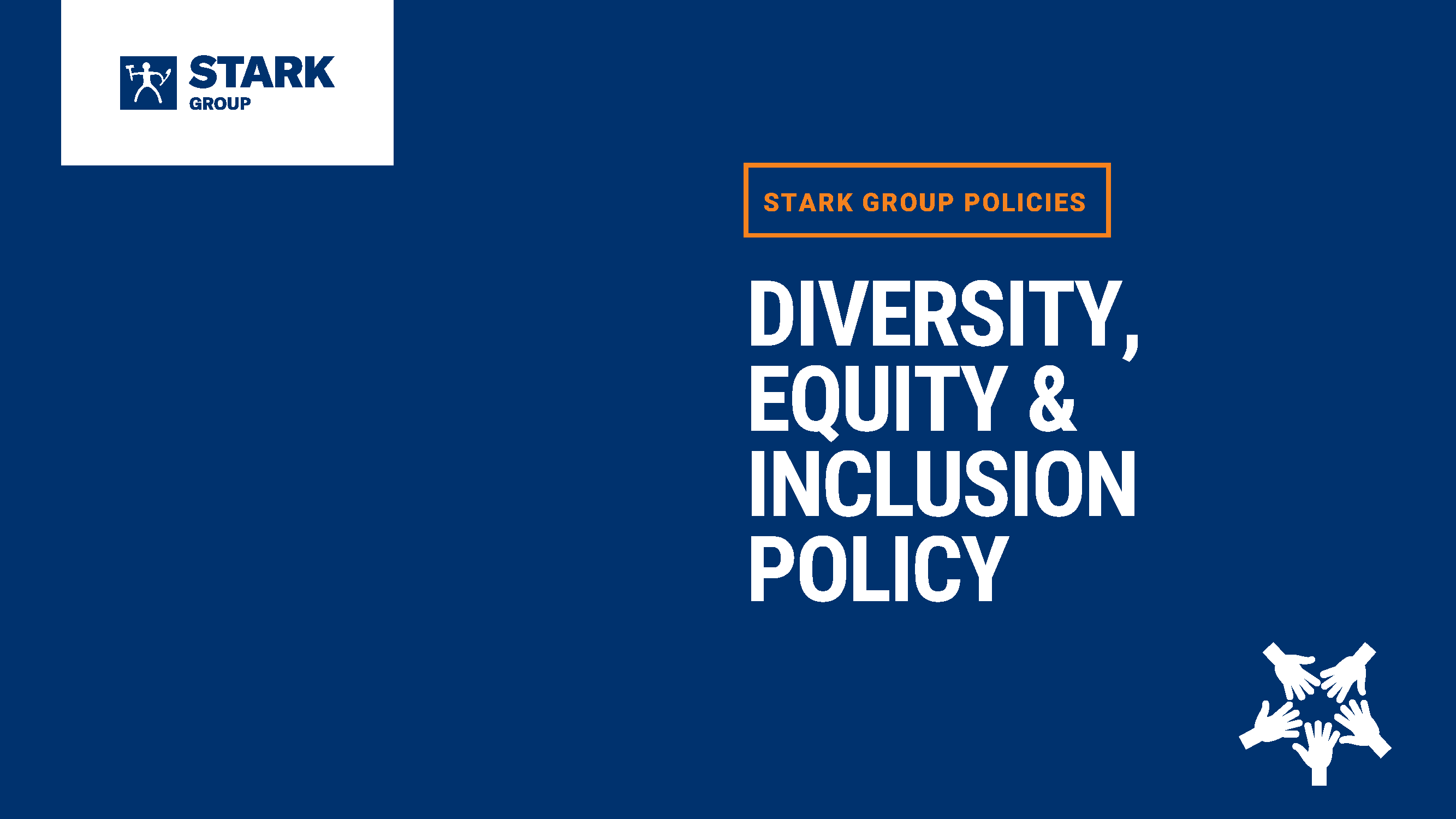 STARK
GROUP

STARK GROUP POLICIES

DIVERSITY, EQUITY & INCLUSION POLICY